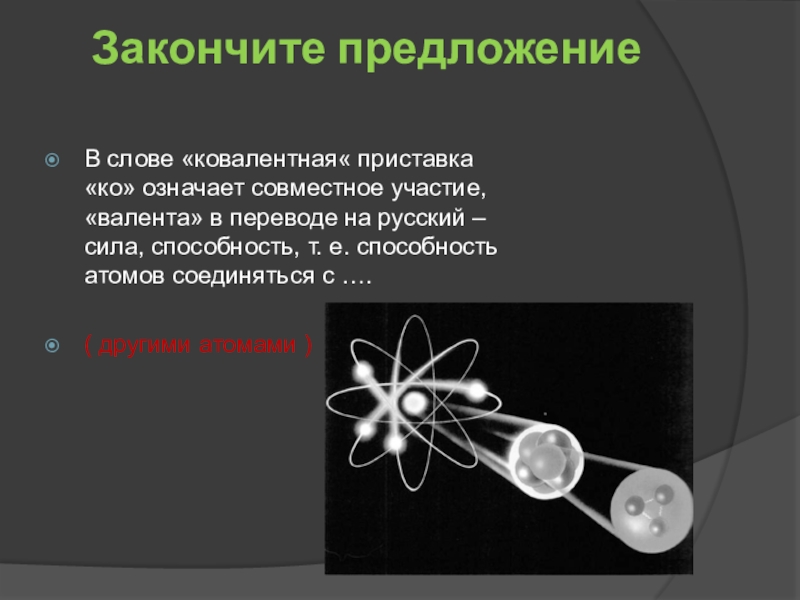 Закончите предложение

В слове «ковалентная« приставка «ко» означает совместное участие, «валента» в переводе на русский – сила, способность, т. е. способность атомов соединяться с ….

( другими атомами )